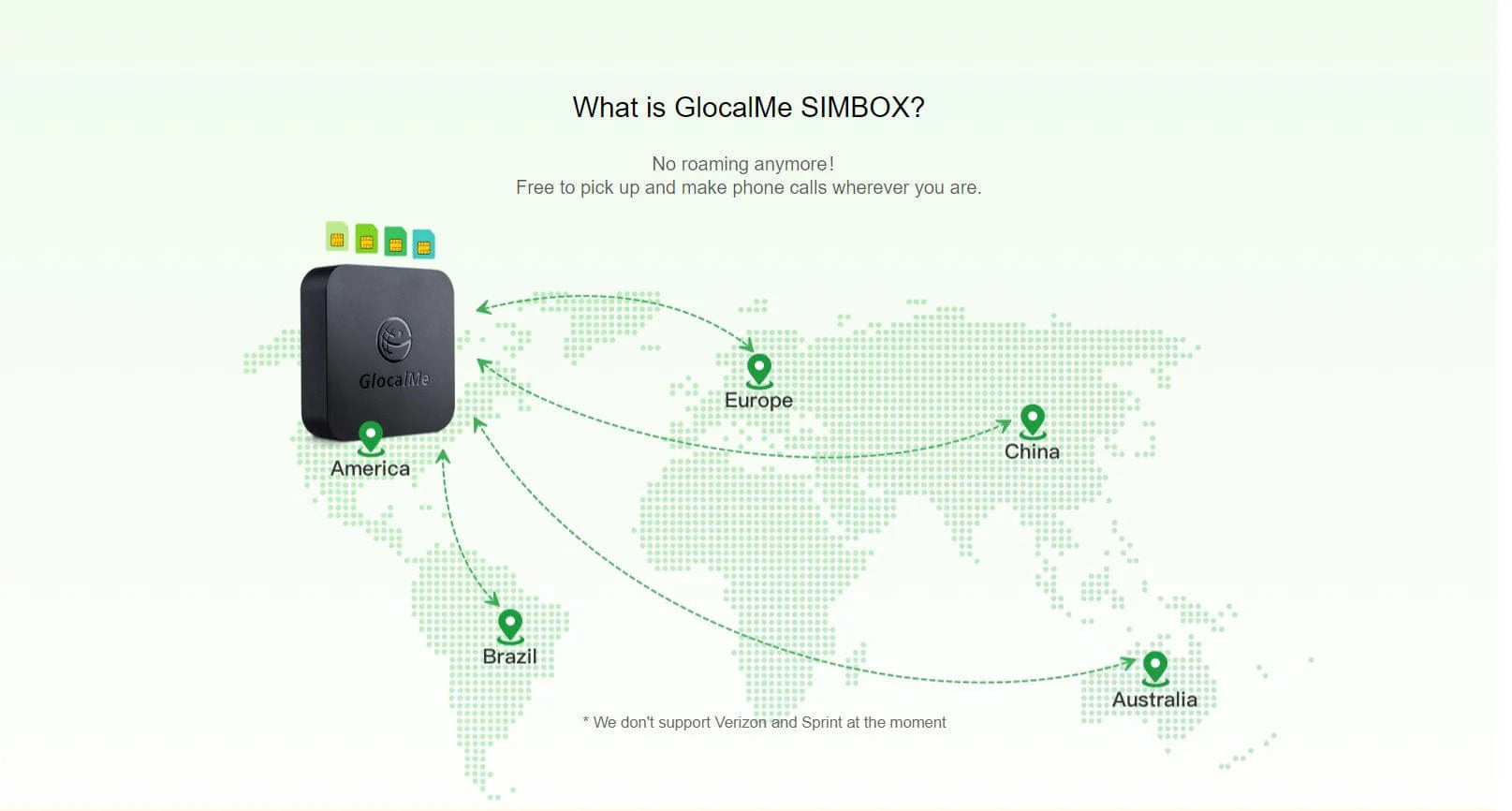 What is GlocalMe SIMBOX?

No roaming anymore!
Free to pick up and make phone calls wherever you are.

GlocalMe

America

Europe

China

Brazil

Australia

* We don't support Verizon and Sprint at the moment